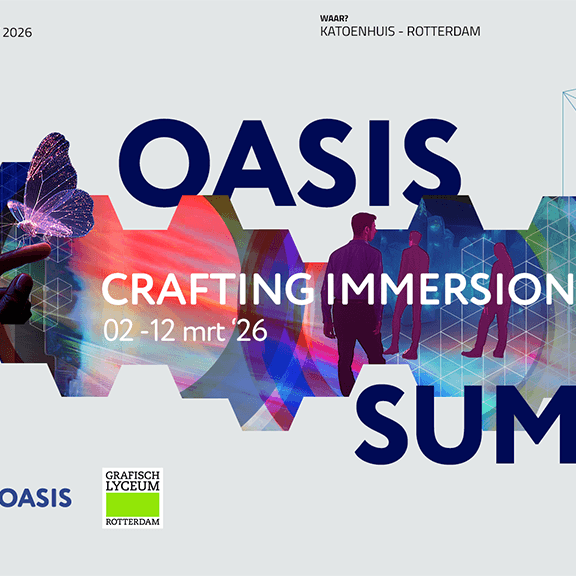 2026

WAAR?
KATOENHUIS - ROTTERDAM

OASIS

CRAFTING IMMERSION
02 -12 mrt '26

SUM

OASIS

GRAFISCH LYCEUM ROTTERDAM